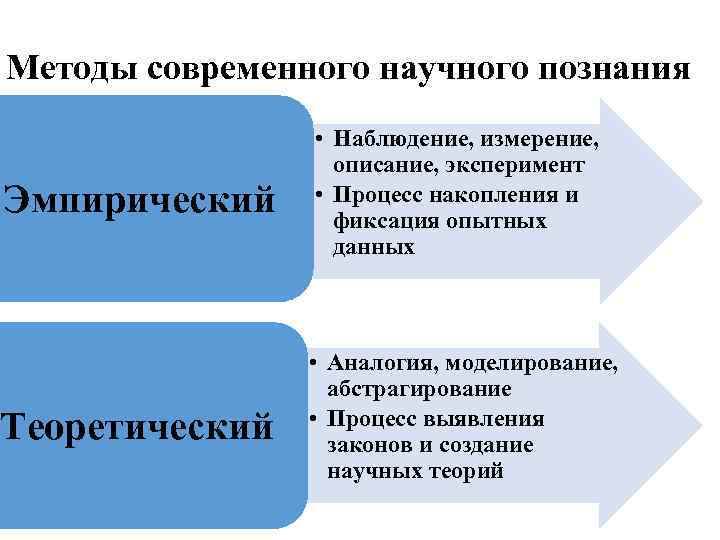 Методы современного научного познания

Эмпирический

• Наблюдение, измерение, описание, эксперимент
• Процесс накопления и фиксация опытных данных

Теоретический

• Аналогия, моделирование, абстрагирование
• Процесс выявления законов и создание научных теорий